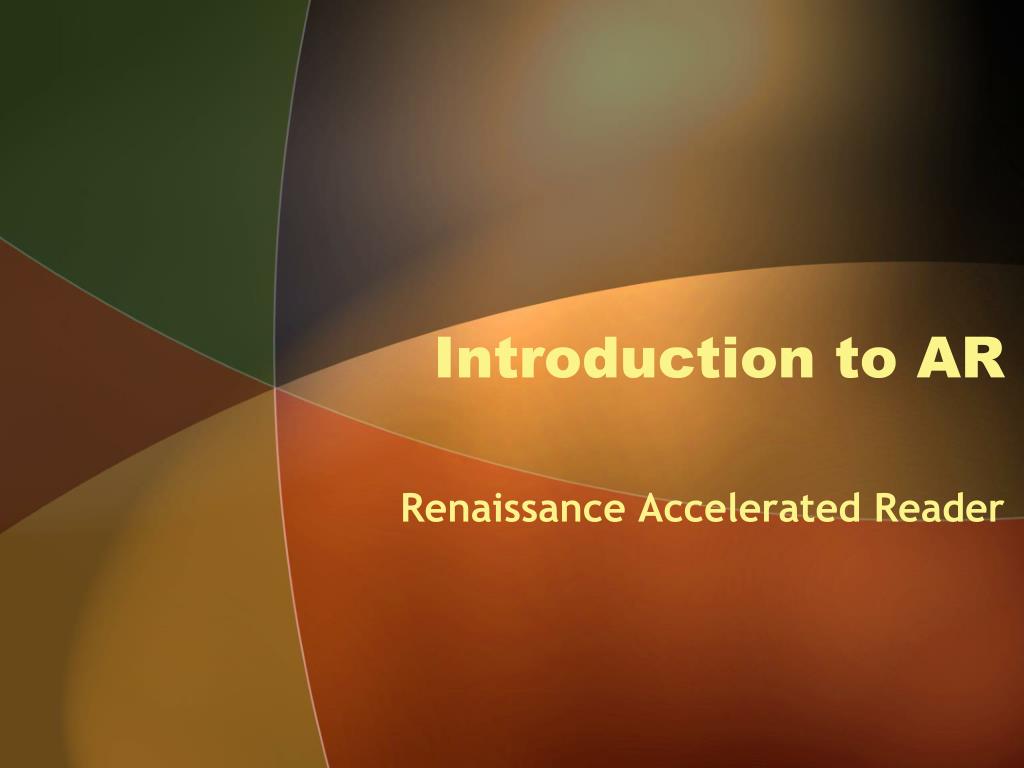 Introduction to AR

Renaissance Accelerated Reader